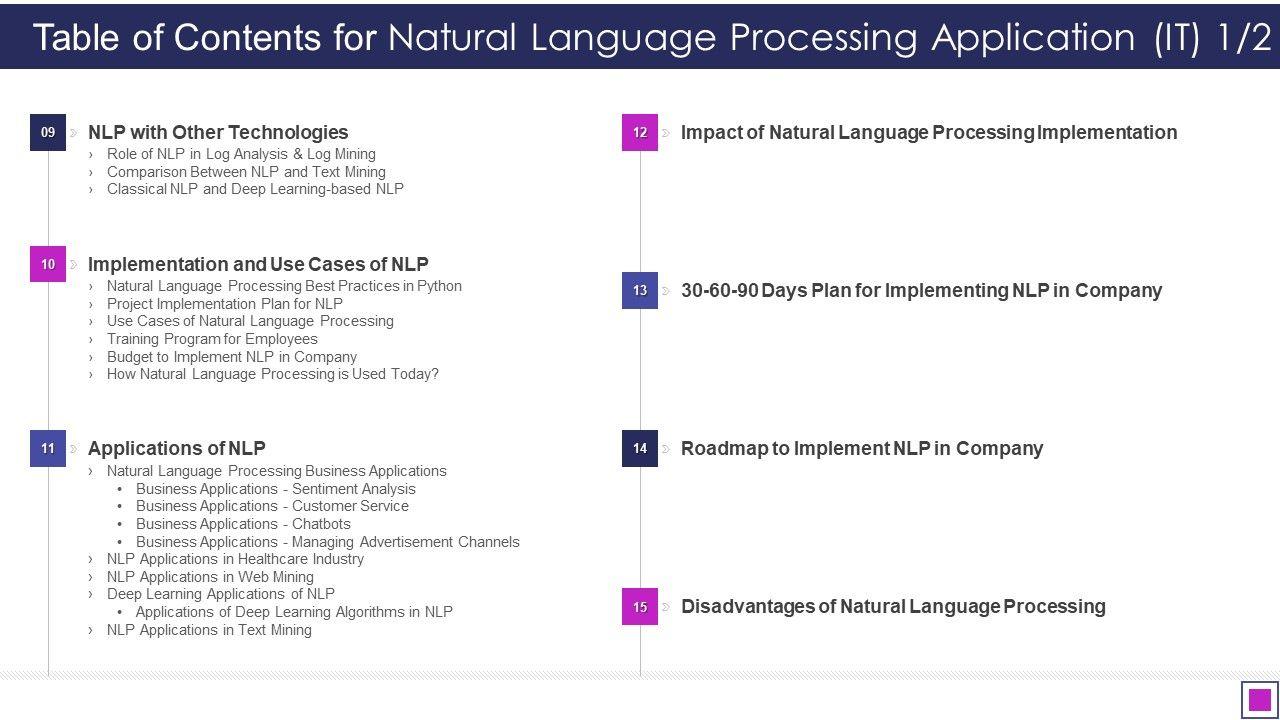 Table of Contents for Natural Language Processing Application (IT) 1/2

09
NLP with Other Technologies
› Role of NLP in Log Analysis & Log Mining
› Comparison Between NLP and Text Mining
› Classical NLP and Deep Learning-based NLP

10
Implementation and Use Cases of NLP
› Natural Language Processing Best Practices in Python
› Project Implementation Plan for NLP
› Use Cases of Natural Language Processing
› Training Program for Employees
› Budget to Implement NLP in Company
› How Natural Language Processing is Used Today?

11
Applications of NLP
› Natural Language Processing Business Applications
• Business Applications - Sentiment Analysis
• Business Applications - Customer Service
• Business Applications - Chatbots
• Business Applications - Managing Advertisement Channels
› NLP Applications in Healthcare Industry
› NLP Applications in Web Mining
› Deep Learning Applications of NLP
• Applications of Deep Learning Algorithms in NLP
› NLP Applications in Text Mining

12
Impact of Natural Language Processing Implementation

13
30-60-90 Days Plan for Implementing NLP in Company

14
Roadmap to Implement NLP in Company

15
Disadvantages of Natural Language Processing